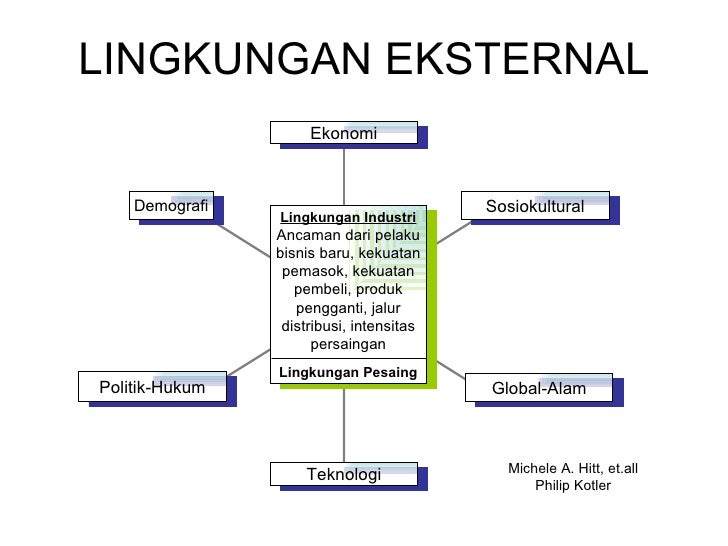 LINGKUNGAN EKSTERNAL

Ekonomi

Demografi

Sosiokultural

Lingkungan Industri
Ancaman dari pelaku bisnis baru, kekuatan pemasok, kekuatan pembeli, produk pengganti, jalur distribusi, intensitas persaingan

Lingkungan Pesaing

Politik-Hukum

Global-Alam

Teknologi

Michele A. Hitt, et.all
Philip Kotler